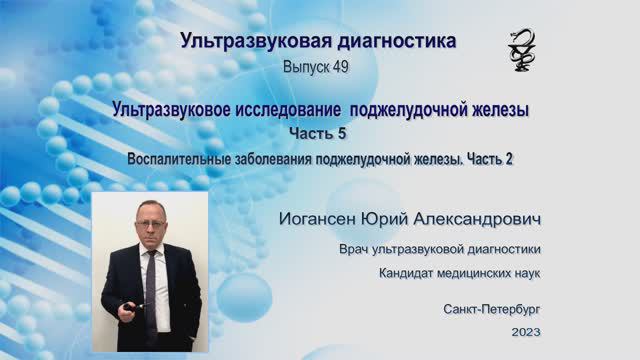 Ультразвуковая диагностика

Выпуск 49

Ультразвуковое исследование поджелудочной железы

Часть 5

Воспалительные заболевания поджелудочной железы. Часть 2

Иогансен Юрий Александрович

Врач ультразвуковой диагностики

Кандидат медицинских наук

Санкт-Петербург

2023